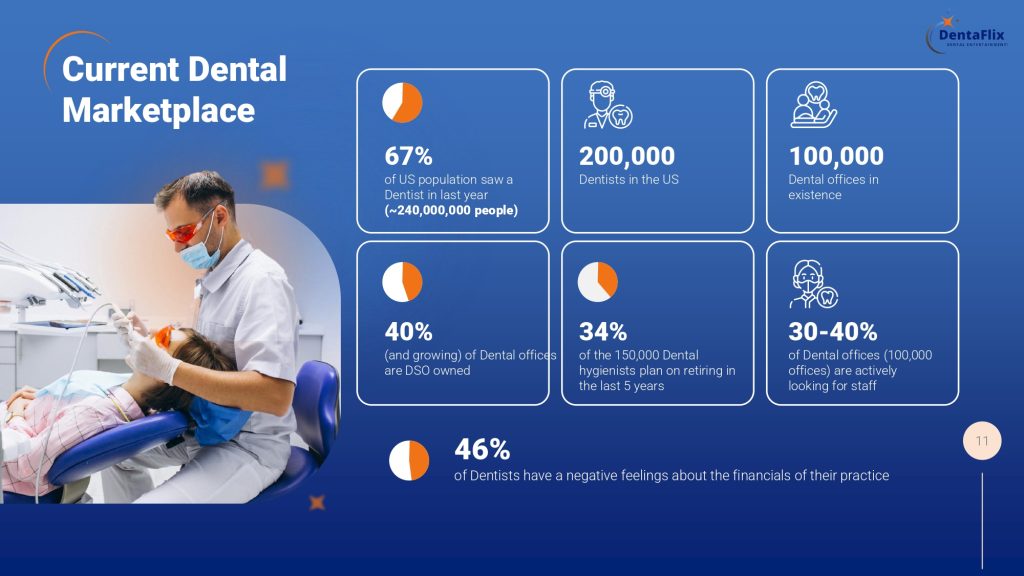 DentaFlix
DENTAL ENTERTAINMENT

Current Dental Marketplace

67%
of US population saw a Dentist in last year
(~240,000,000 people)

200,000
Dentists in the US

100,000
Dental offices in existence

40%
(and growing) of Dental offices are DSO owned

34%
of the 150,000 Dental hygienists plan on retiring in the last 5 years

30-40%
of Dental offices (100,000 offices) are actively looking for staff

46%
of Dentists have a negative feelings about the financials of their practice

11